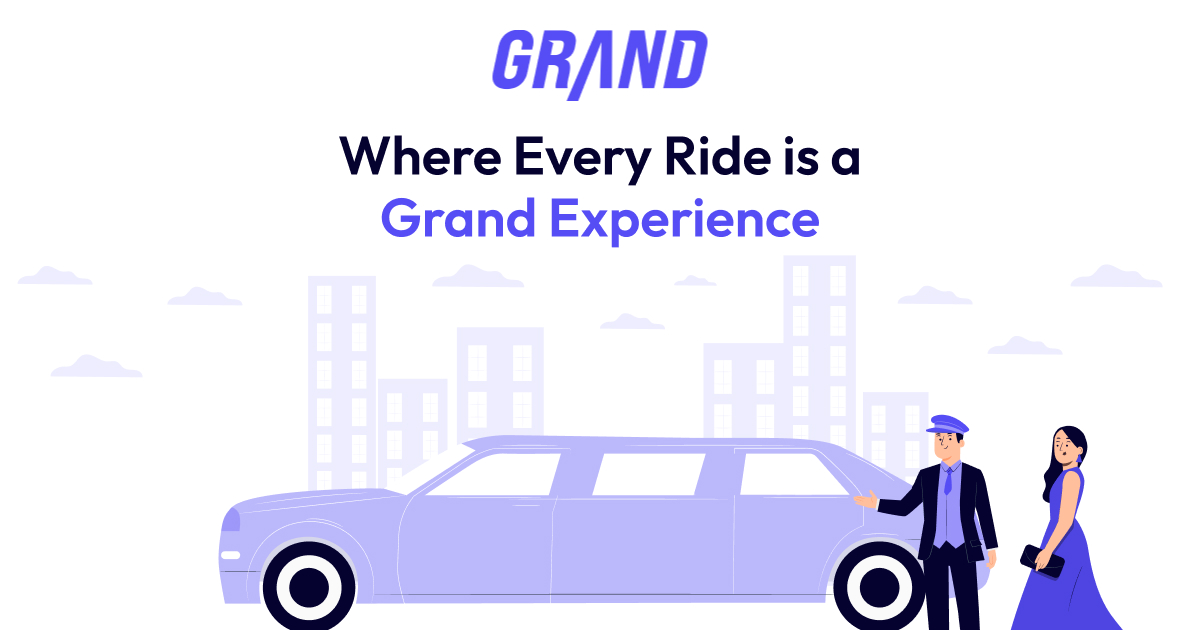 GRAND

Where Every Ride is a Grand Experience